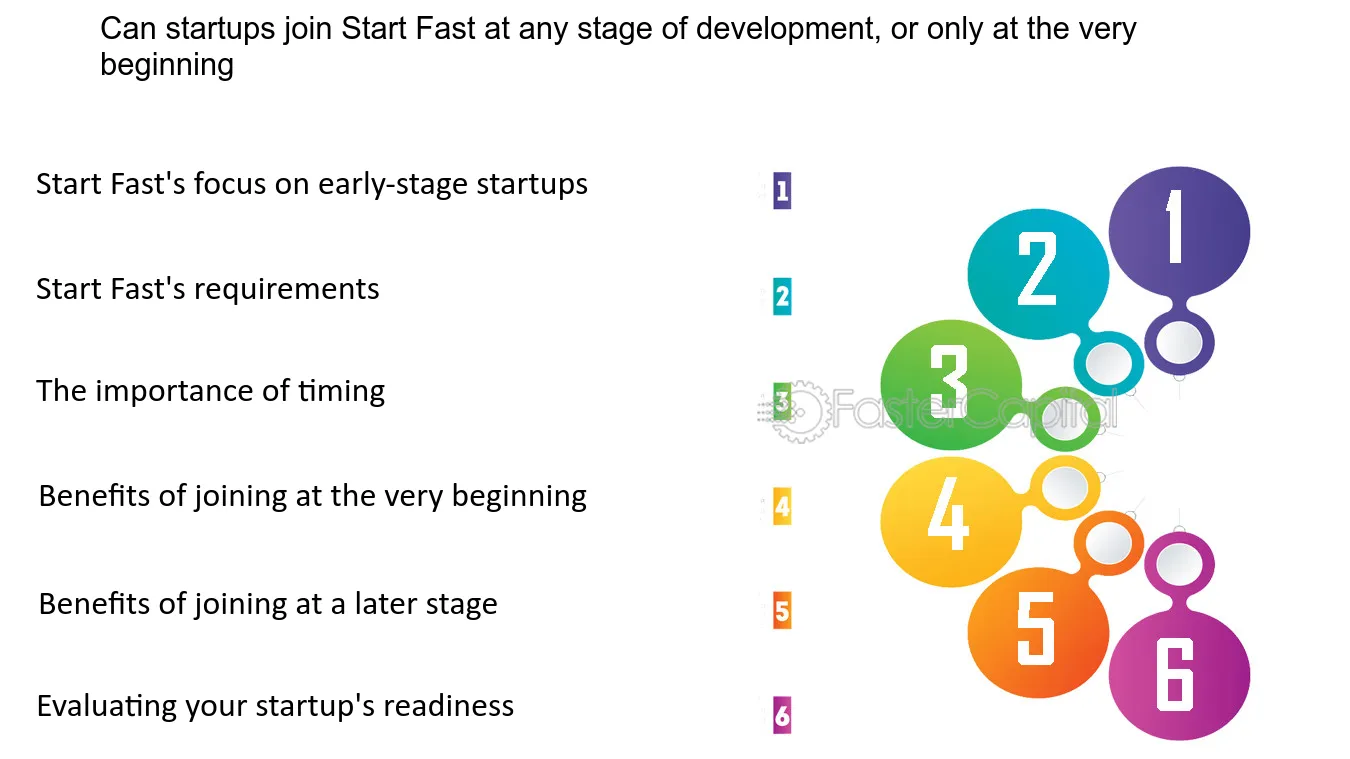 Can startups join Start Fast at any stage of development, or only at the very beginning

Start Fast's focus on early-stage startups

1

Start Fast's requirements

2

The importance of timing

3

Benefits of joining at the very beginning

4

Benefits of joining at a later stage

5

Evaluating your startup's readiness

6

2 1 3 4 5 6

FasterCapital